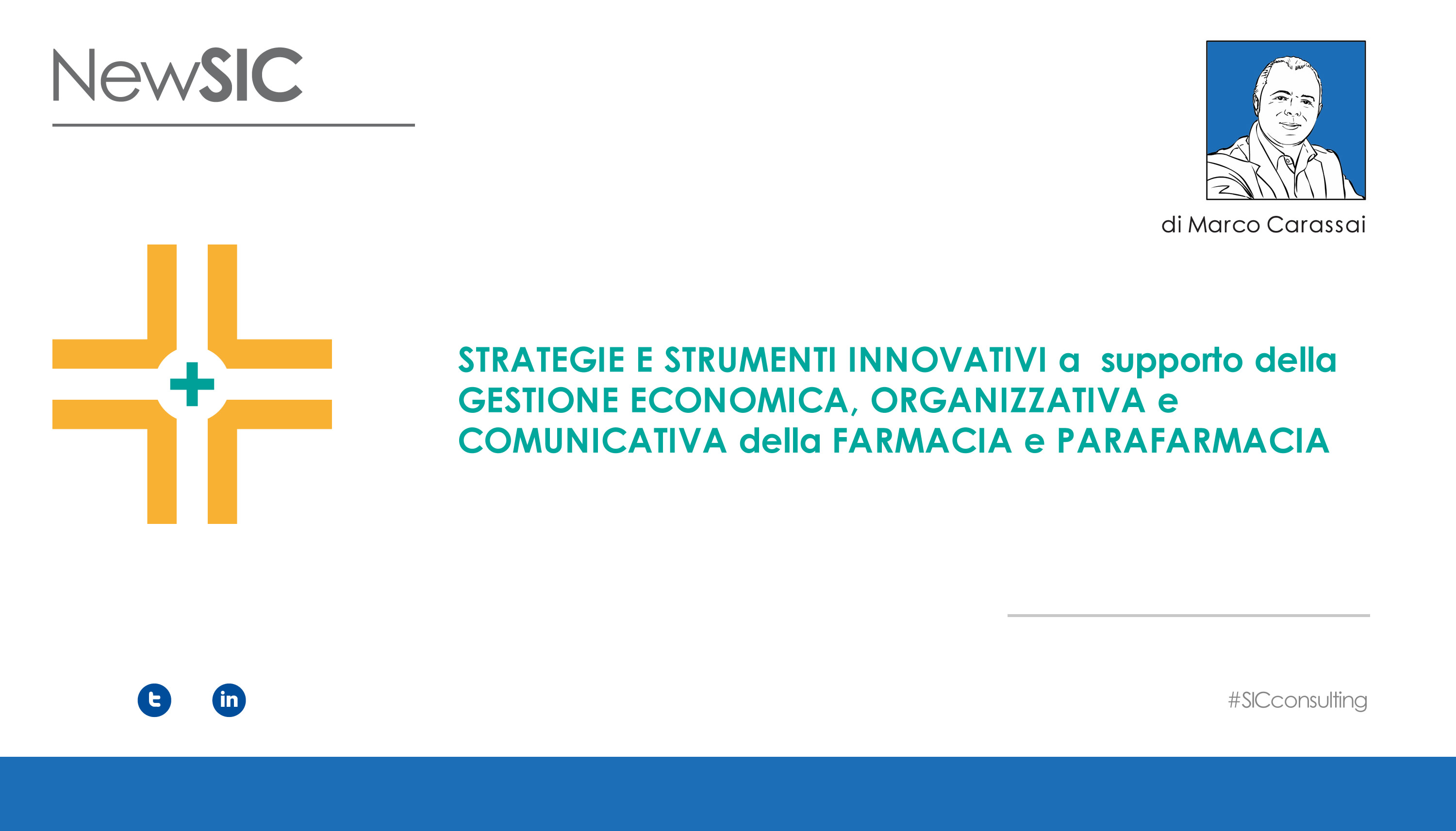 NewSIC

di Marco Carassai

STRATEGIE E STRUMENTI INNOVATIVI a supporto della GESTIONE ECONOMICA, ORGANIZZATIVA e COMUNICATIVA della FARMACIA e PARAFARMACIA

in

#SICconsulting